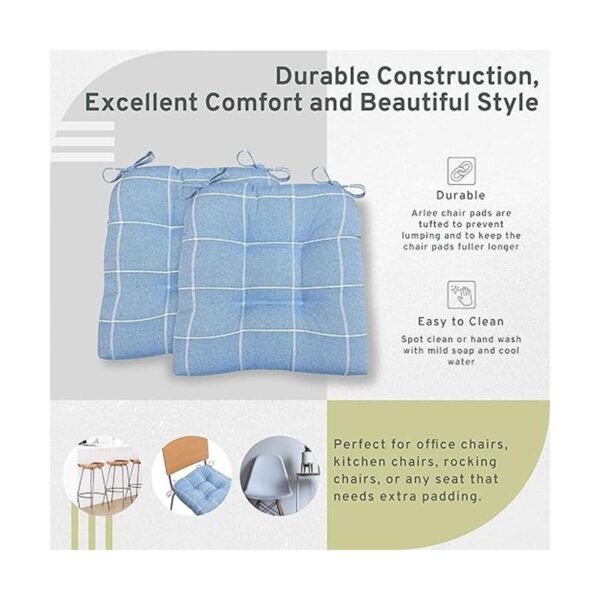 Durable Construction, Excellent Comfort and Beautiful Style

Durable

Arlee chair pads are tufted to prevent lumping and to keep the chair pads fuller longer

Easy to Clean

Spot clean or hand wash with mild soap and cool water

Perfect for office chairs, kitchen chairs, rocking chairs, or any seat that needs extra padding.